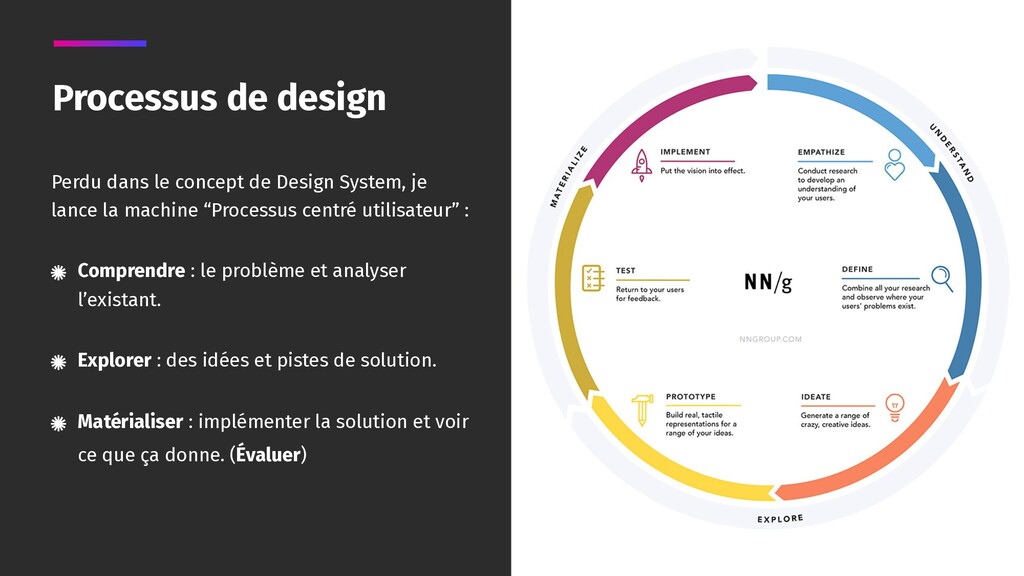 Processus de design

Perdu dans le concept de Design System, je lance la machine “Processus centré utilisateur” :

Comprendre : le problème et analyser l’existant.

Explorer : des idées et pistes de solution.

Matérialiser : implémenter la solution et voir ce que ça donne. (Évaluer)

MATERIALIZE

UNDERSTAND

EXPLORE

IMPLEMENT
Put the vision into effect.

EMPATHIZE
Conduct research to develop an understanding of your users.

TEST
Return to your users for feedback.

NN/g

DEFINE
Combine all your research and observe where your users' problems exist.

NNGROUP.COM

PROTOTYPE
Build real, tactile representations for a range of your ideas.

IDEATE
Generate a range of crazy, creative ideas.